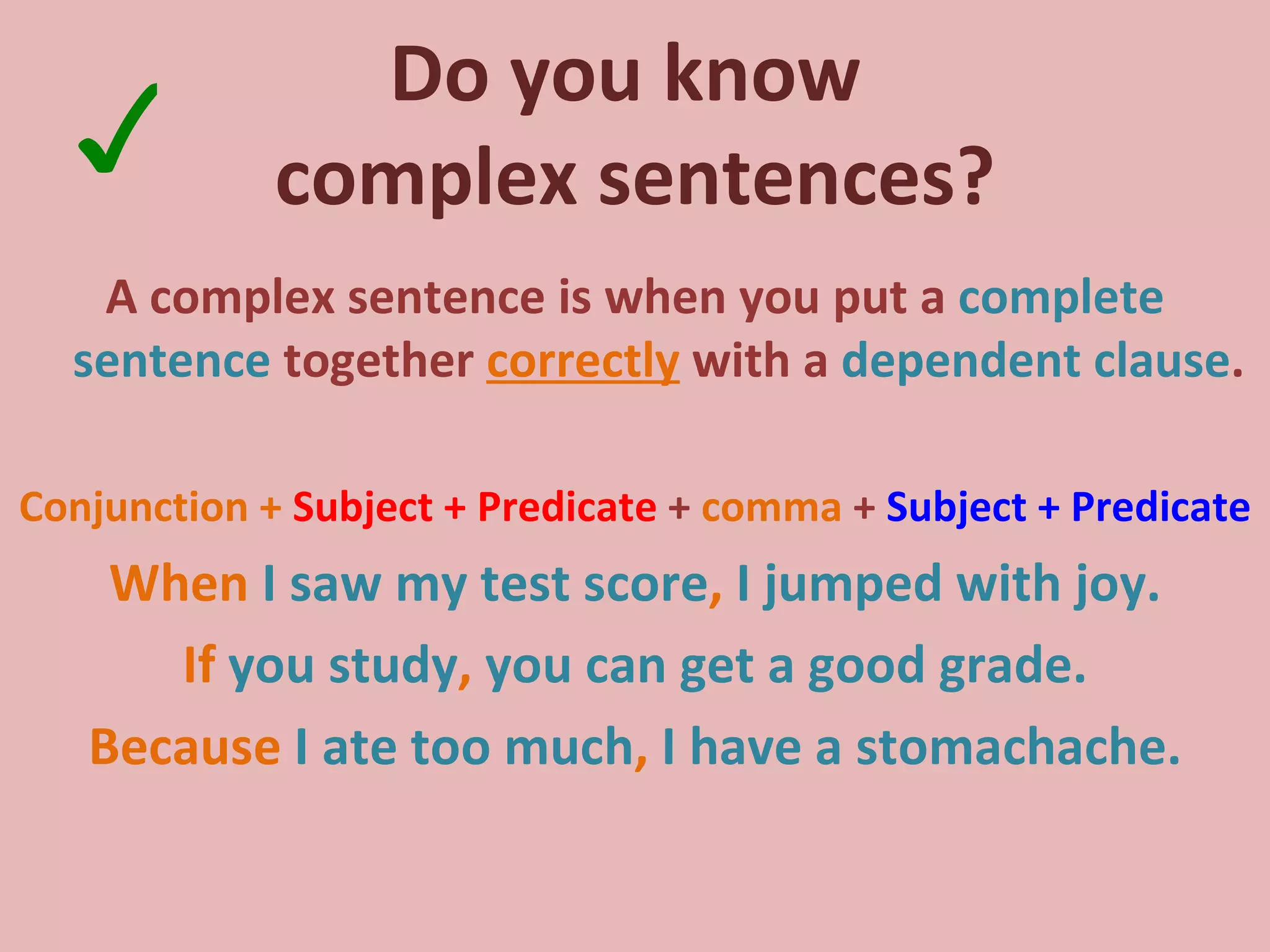 ✓ Do you know complex sentences?

A complex sentence is when you put a complete sentence together correctly with a dependent clause.

Conjunction + Subject + Predicate + comma + Subject + Predicate

When I saw my test score, I jumped with joy.

If you study, you can get a good grade.

Because I ate too much, I have a stomachache.